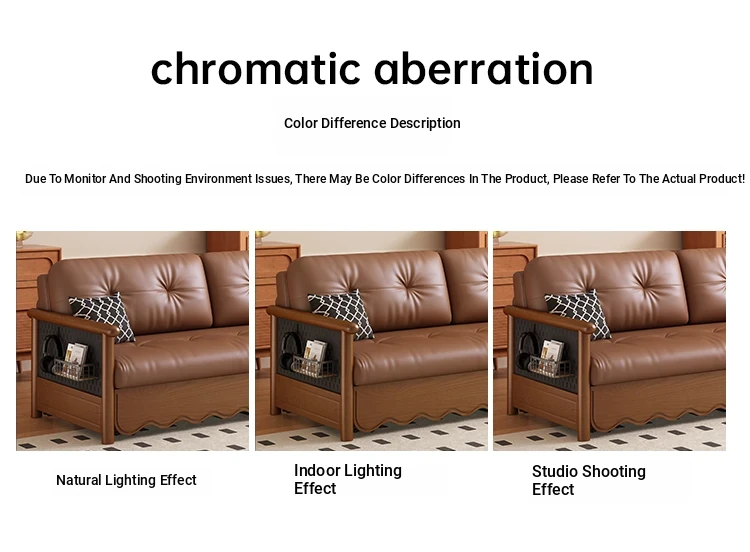 chromatic aberration

Color Difference Description

Due To Monitor And Shooting Environment Issues, There May Be Color Differences In The Product, Please Refer To The Actual Product!

Natural Lighting Effect

Indoor Lighting Effect

Studio Shooting Effect